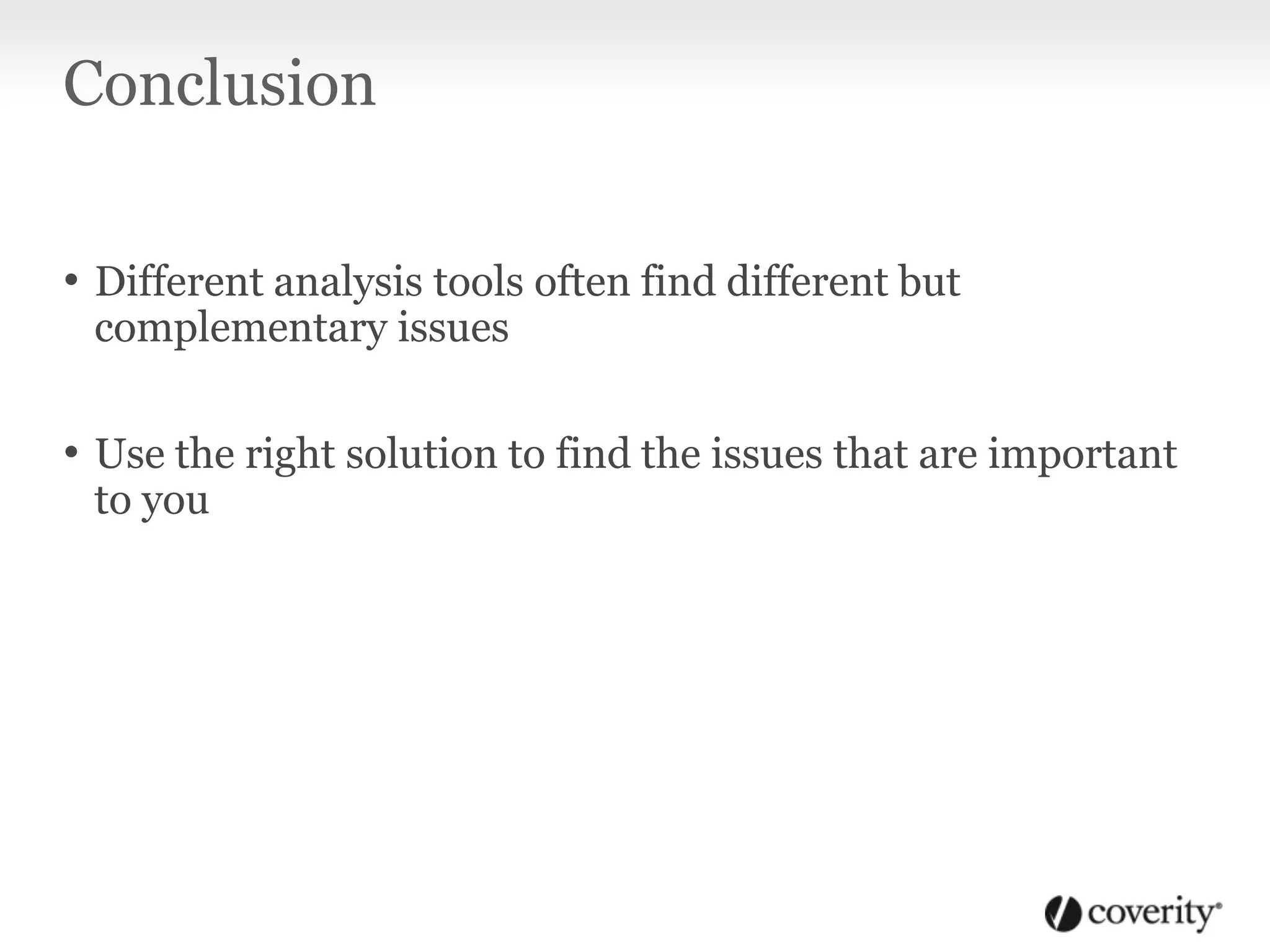 Conclusion

• Different analysis tools often find different but complementary issues

• Use the right solution to find the issues that are important to you

coverity®